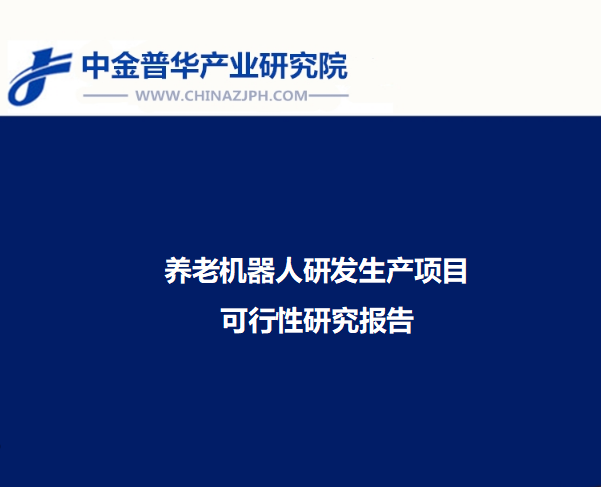 中金普华产业研究院
WWW.CHINAZJPH.COM

养老机器人研发生产项目
可行性研究报告